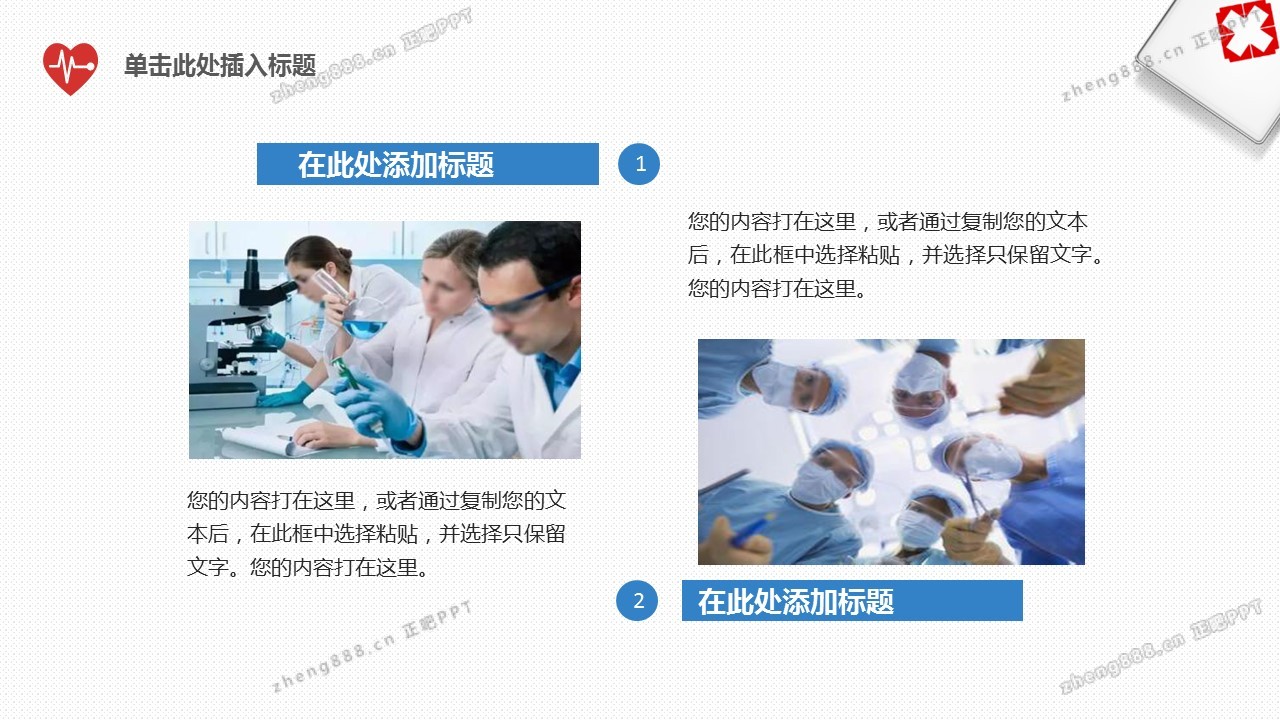 单击此处插入标题

zheng888.cn 正吧PPT

zheng888.cn 正吧PPT

在此处添加标题

1

您的内容打在这里，或者通过复制您的文本后，在此框中选择粘贴，并选择只保留文字。您的内容打在这里。

您的内容打在这里，或者通过复制您的文本后，在此框中选择粘贴，并选择只保留文字。您的内容打在这里。

2

在此处添加标题

zheng888.cn 正吧PPT

zheng888.cn 正吧PPT